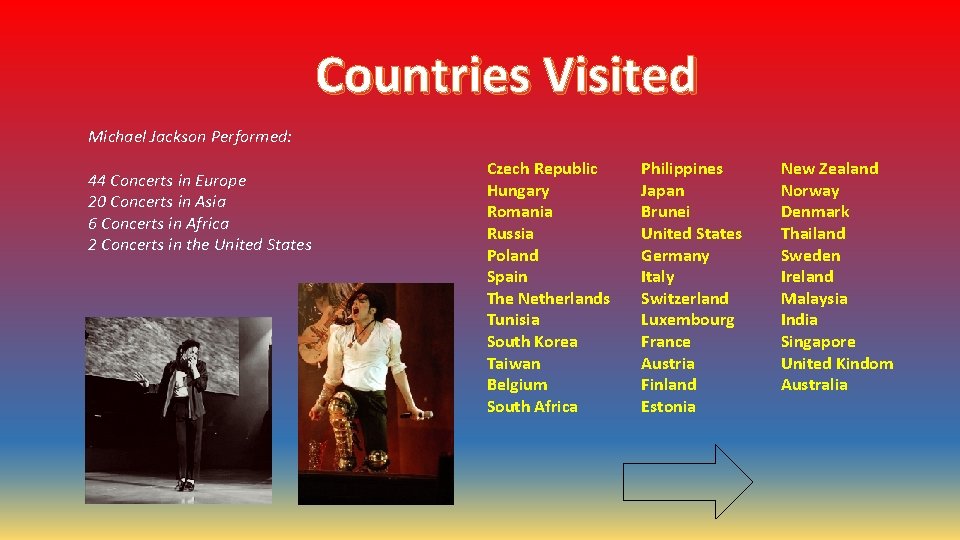 Countries Visited

Michael Jackson Performed:

44 Concerts in Europe
20 Concerts in Asia
6 Concerts in Africa
2 Concerts in the United States

Czech Republic
Hungary
Romania
Russia
Poland
Spain
The Netherlands
Tunisia
South Korea
Taiwan
Belgium
South Africa

Philippines
Japan
Brunei
United States
Germany
Italy
Switzerland
Luxembourg
France
Austria
Finland
Estonia

New Zealand
Norway
Denmark
Thailand
Sweden
Ireland
Malaysia
India
Singapore
United Kindom
Australia